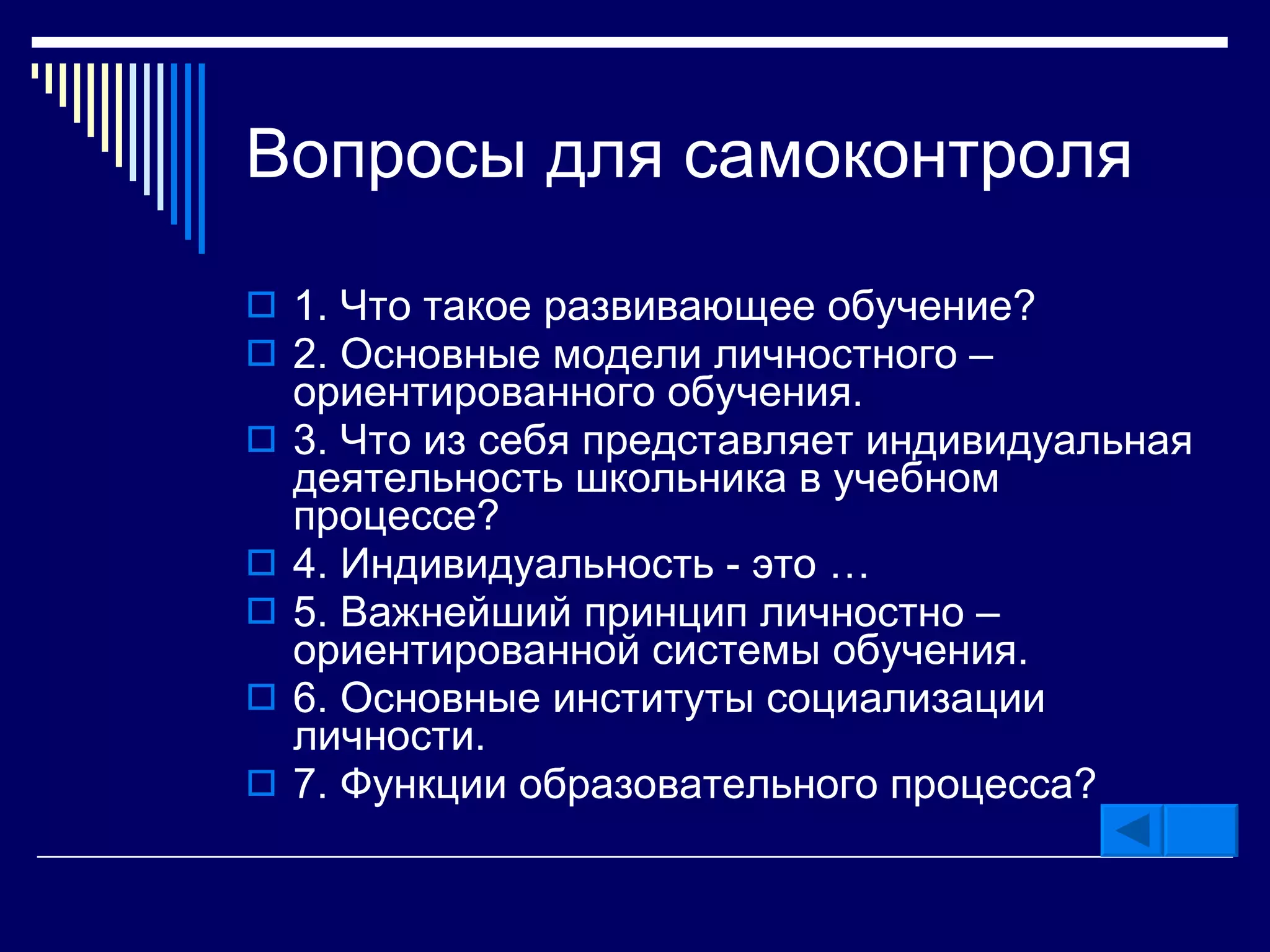 Вопросы для самоконтроля

1. Что такое развивающее обучение?

2. Основные модели личностного – ориентированного обучения.

3. Что из себя представляет индивидуальная деятельность школьника в учебном процессе?

4. Индивидуальность - это …

5. Важнейший принцип личностно – ориентированной системы обучения.

6. Основные институты социализации личности.

7. Функции образовательного процесса?